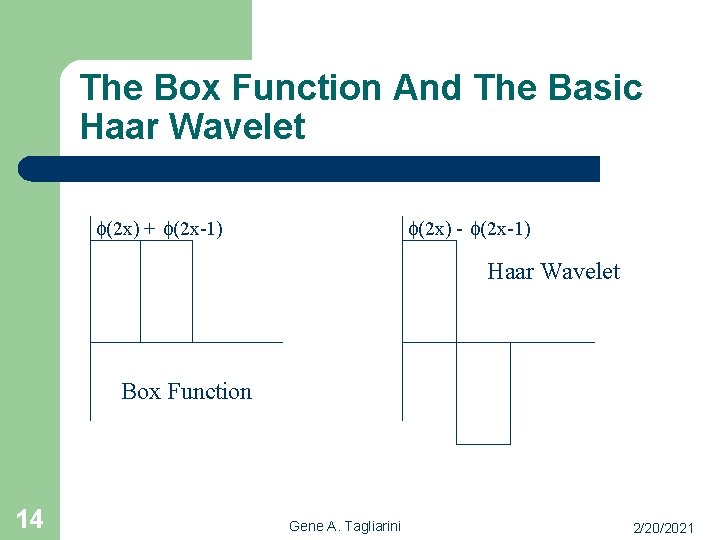 The Box Function And The Basic Haar Wavelet

$\phi(2x) + \phi(2x-1)$

Box Function

$\phi(2x) - \phi(2x-1)$

Haar Wavelet

14

Gene A. Tagliarini

2/20/2021